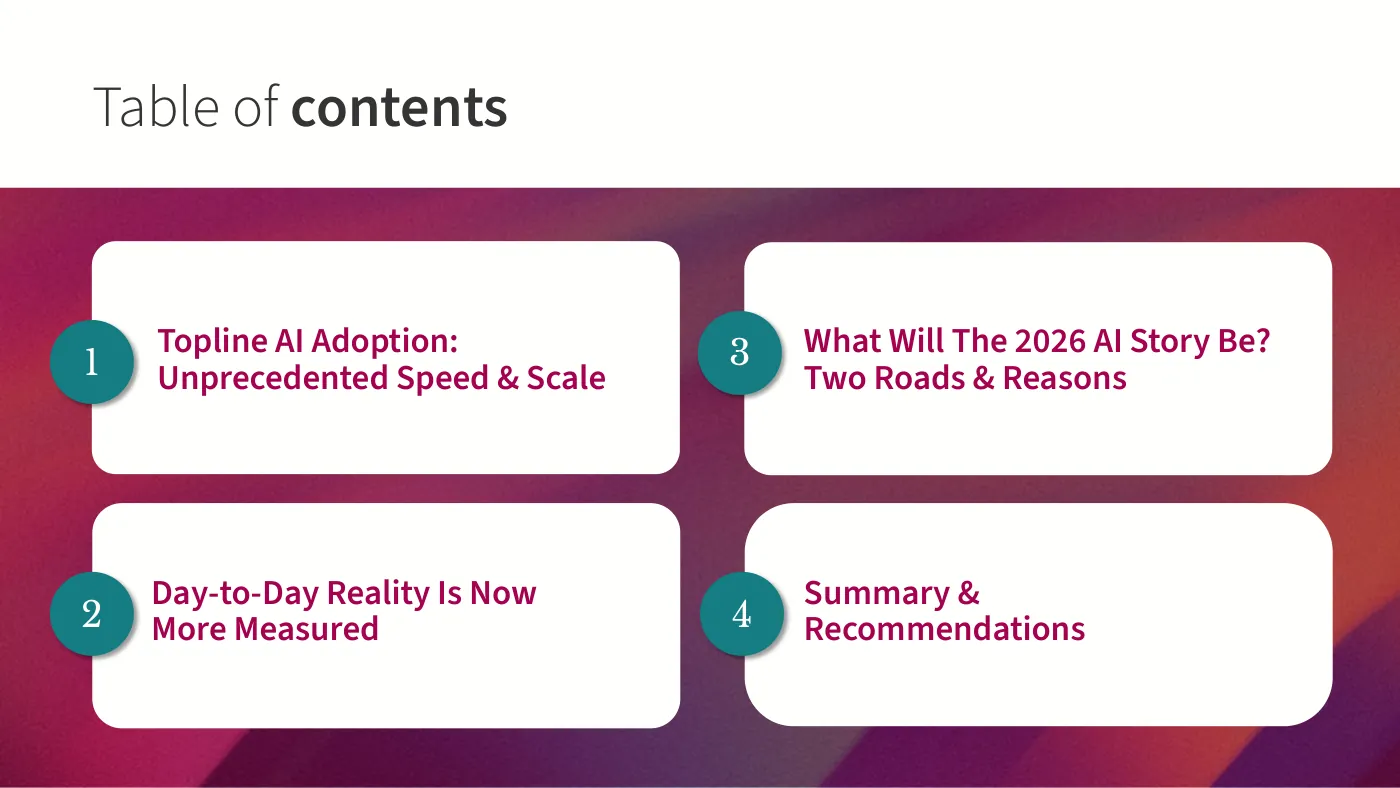 Table of contents

1 Topline AI Adoption: Unprecedented Speed & Scale

2 Day-to-Day Reality Is Now More Measured

3 What Will The 2026 AI Story Be? Two Roads & Reasons

4 Summary & Recommendations